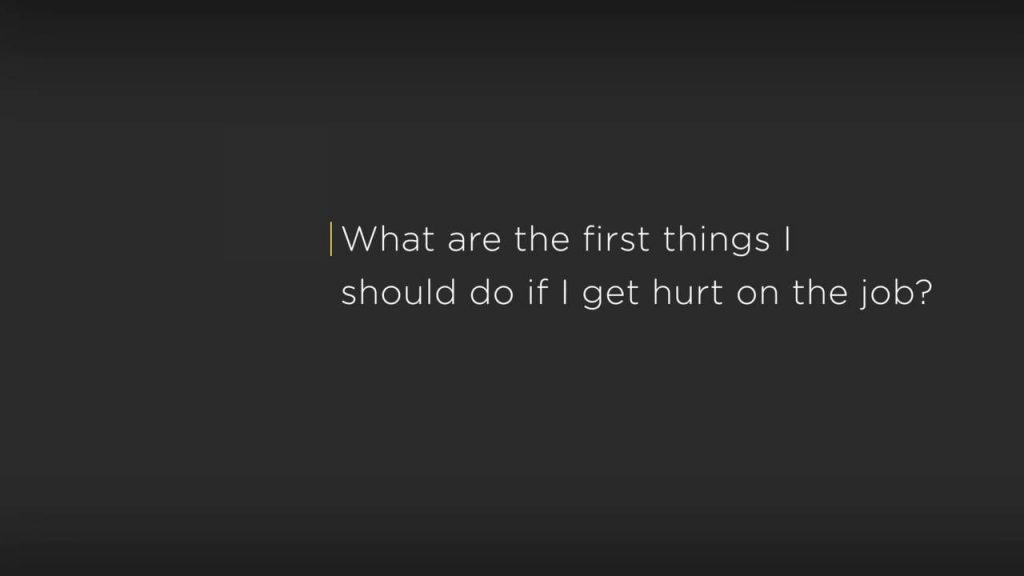 What are the first things I should do if I get hurt on the job?